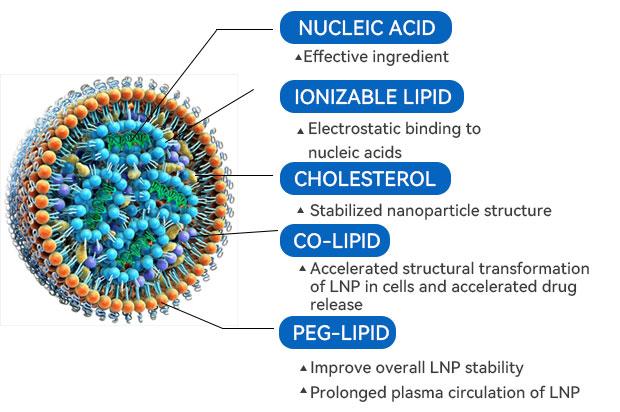 NUCLEIC ACID

▲Effective ingredient

IONIZABLE LIPID

▲ Electrostatic binding to nucleic acids

CHOLESTEROL

▲ Stabilized nanoparticle structure

CO-LIPID

▲ Accelerated structural transformation of LNP in cells and accelerated drug release

PEG-LIPID

▲ Improve overall LNP stability

▲ Prolonged plasma circulation of LNP